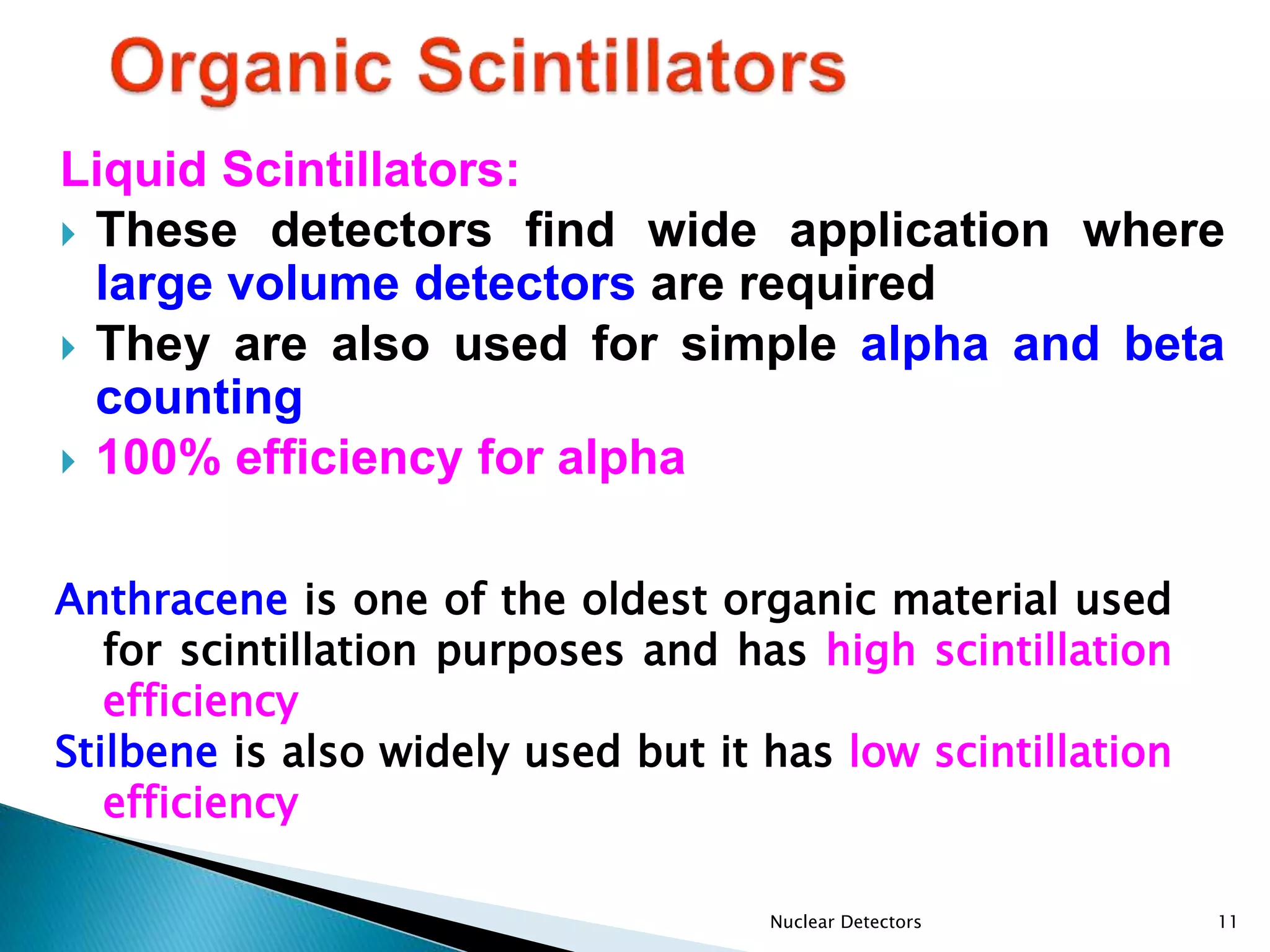 Organic Scintillators

Liquid Scintillators:

These detectors find wide application where large volume detectors are required

They are also used for simple alpha and beta counting

100% efficiency for alpha

Anthracene is one of the oldest organic material used for scintillation purposes and has high scintillation efficiency

Stilbene is also widely used but it has low scintillation efficiency

Nuclear Detectors

11